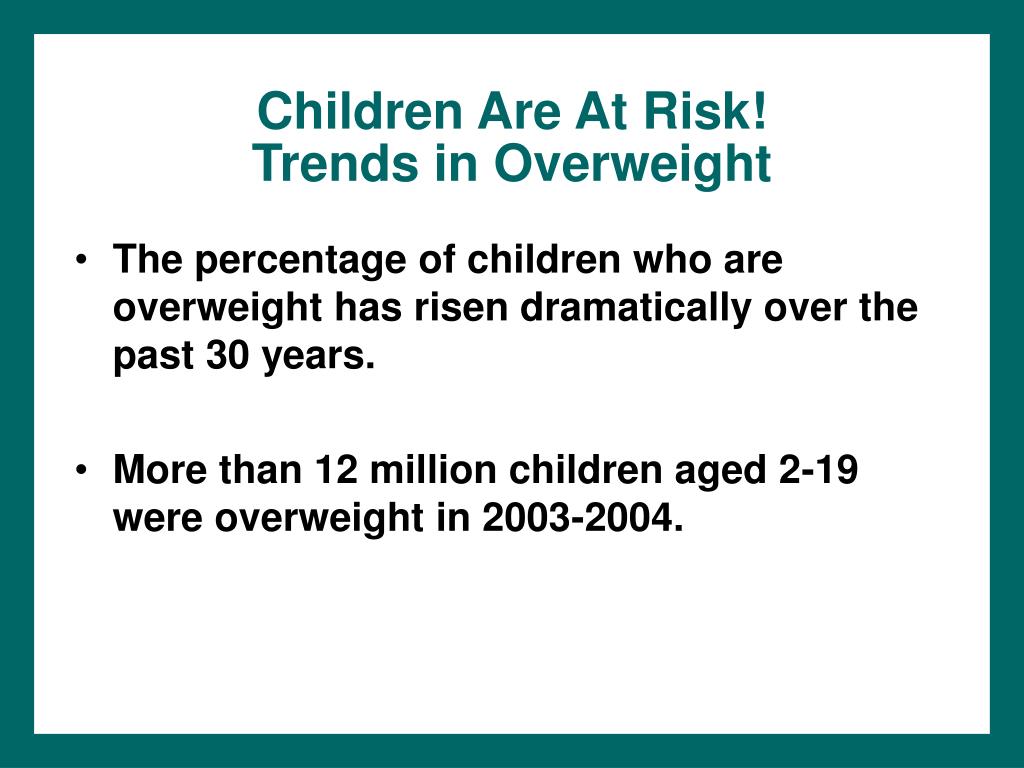 Children Are At Risk!
Trends in Overweight

• The percentage of children who are overweight has risen dramatically over the past 30 years.

• More than 12 million children aged 2-19 were overweight in 2003-2004.